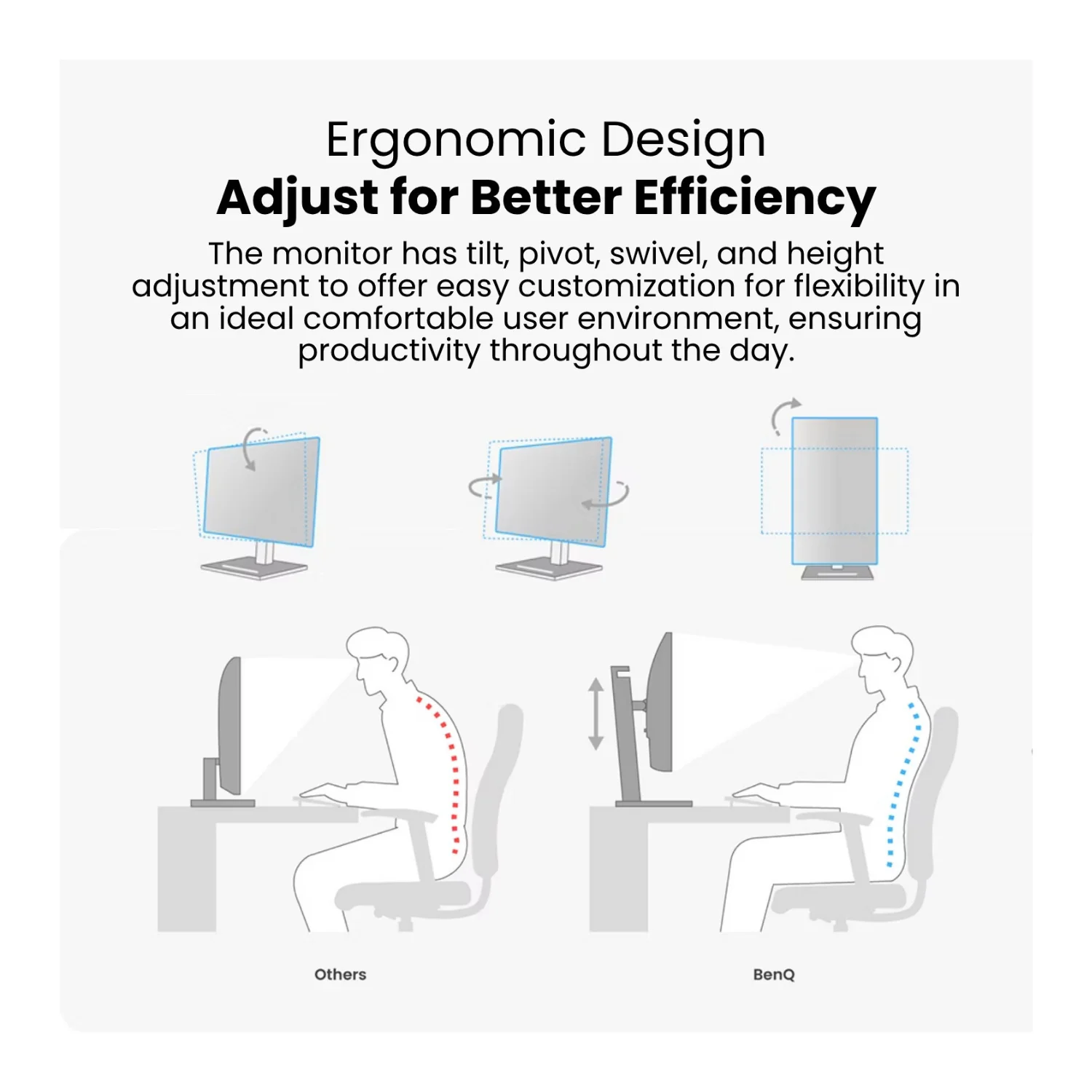 Ergonomic Design
Adjust for Better Efficiency

The monitor has tilt, pivot, swivel, and height adjustment to offer easy customization for flexibility in an ideal comfortable user environment, ensuring productivity throughout the day.

Others

BenQ